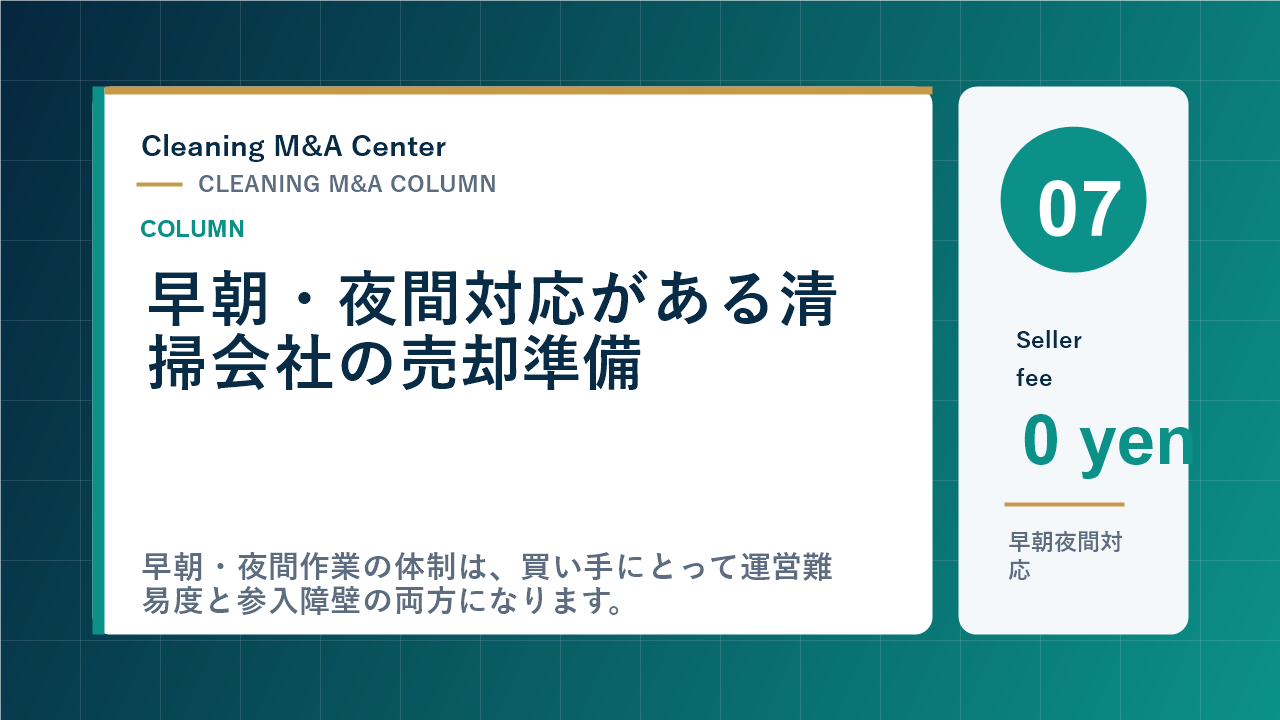 Cleaning M&A Center

CLEANING M&A COLUMN

COLUMN

早朝・夜間対応がある清掃会社の売却準備

早朝・夜間作業の体制は、買い手にとって運営難易度と参入障壁の両方になります。

07

Seller fee

0 yen

早朝夜間対応